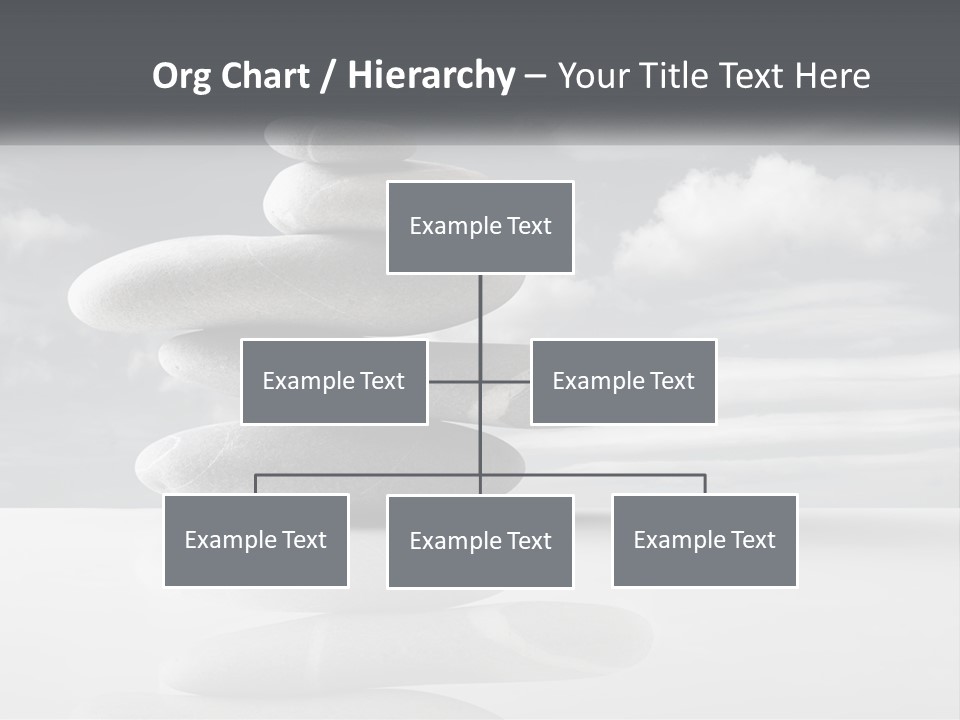 Org Chart / Hierarchy – Your Title Text Here

Example Text

Example Text

Example Text

Example Text

Example Text

Example Text